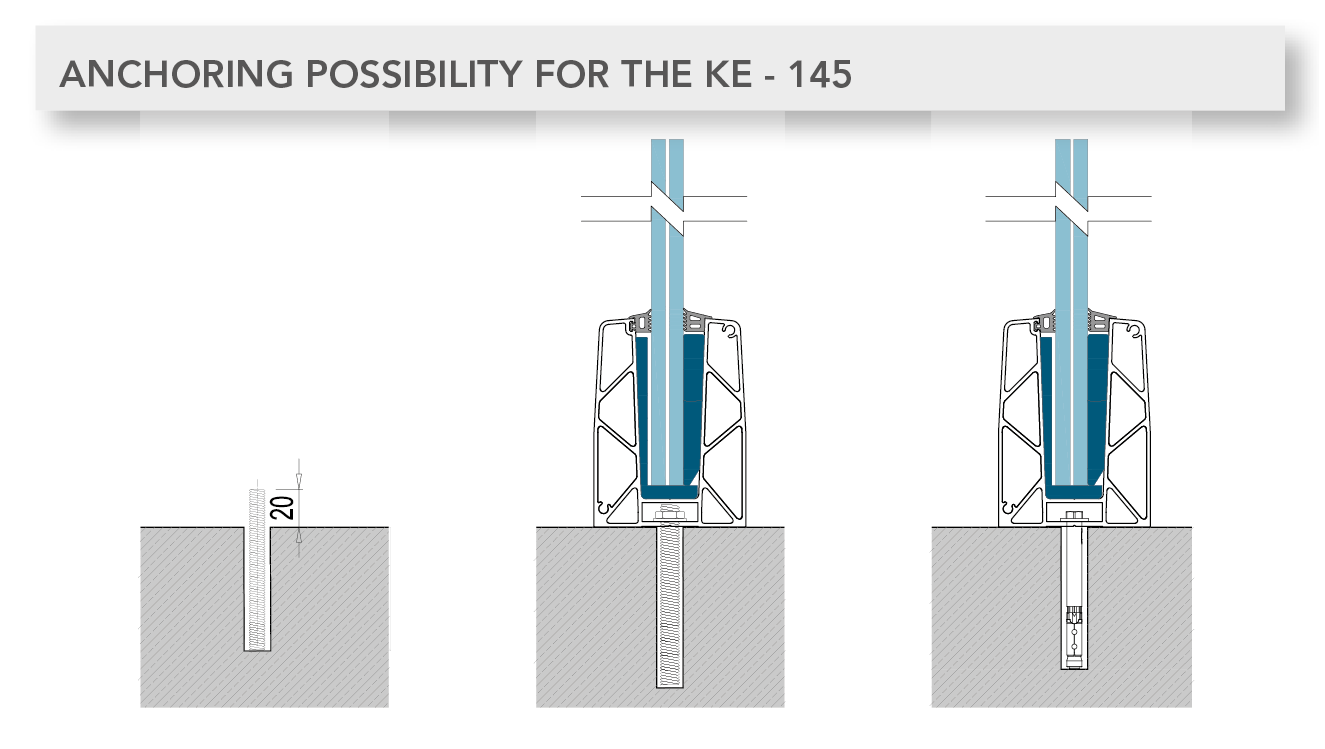 ANCHORING POSSIBILITY FOR THE KE - 145

20